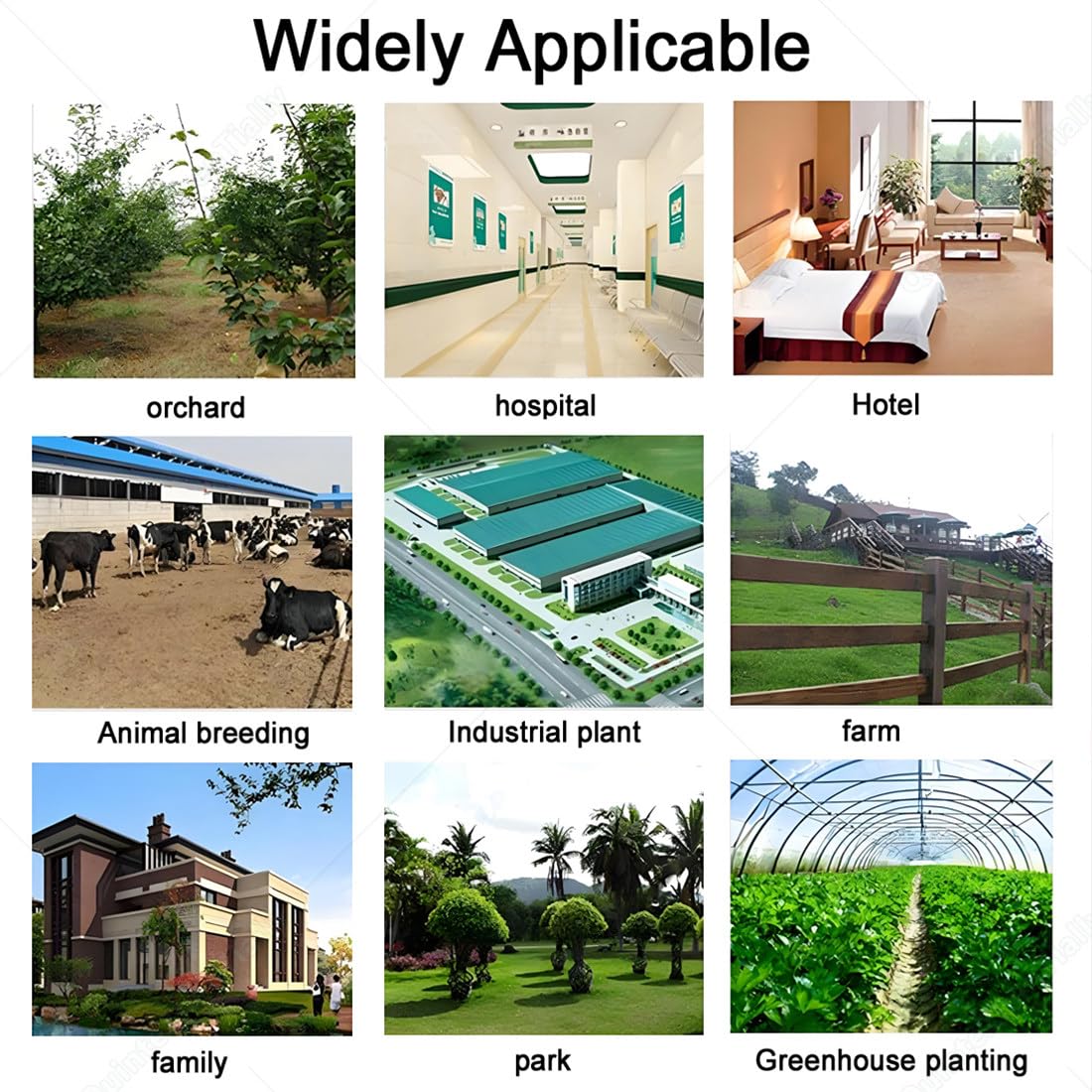 Widely Applicable

orchard

hospital

Hotel

Animal breeding

Industrial plant

farm

family

park

Greenhouse planting